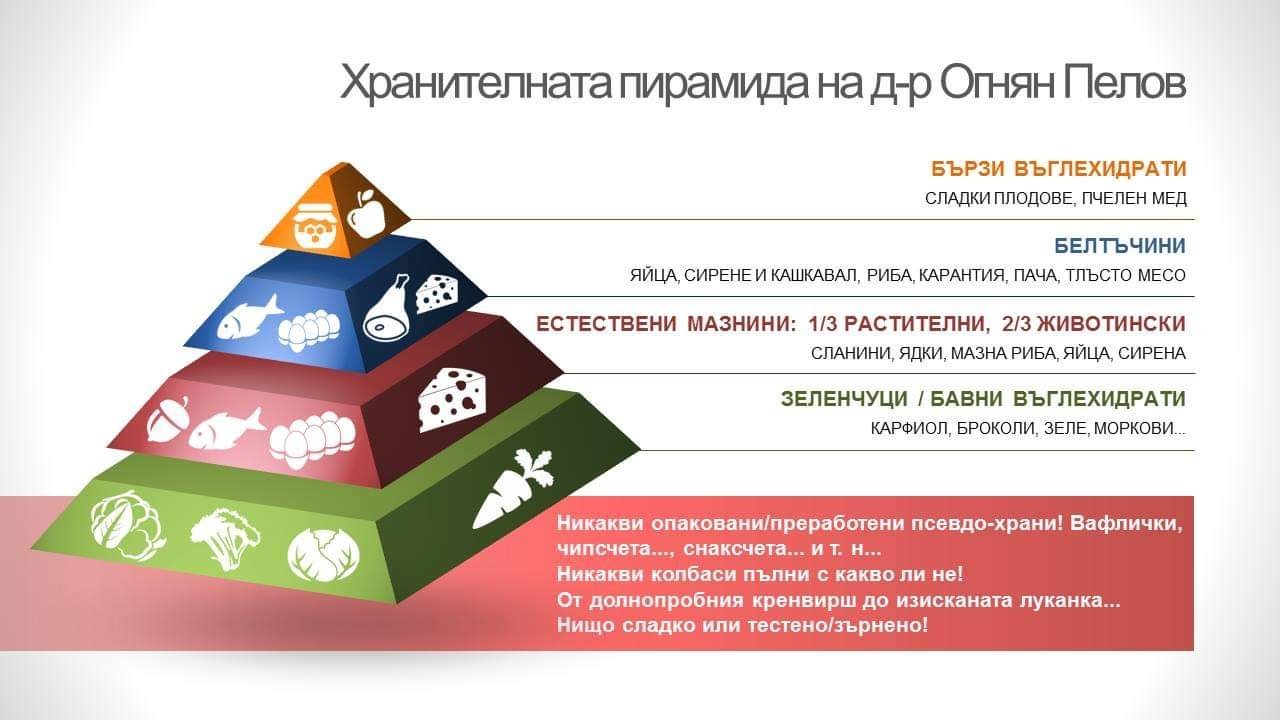 Хранителната пирамида на д-р Огнян Пелов

БЪРЗИ ВЪГЛЕХИДРАТИ
СЛАДКИ ПЛОДОВЕ, ПЧЕЛЕН МЕД

БЕЛТЪЧИНИ
ЯЙЦА, СИРЕНЕ И КАШКАВАЛ, РИБА, КАРАНТИЯ, ПАЧА, ТЛЪСТО МЕСО

ЕСТЕСТВЕНИ МАЗНИНИ: 1/3 РАСТИТЕЛНИ, 2/3 ЖИВОТИНСКИ
СЛАНИНИ, ЯДКИ, МАЗНА РИБА, ЯЙЦА, СИРЕНА

ЗЕЛЕНЧУЦИ / БАВНИ ВЪГЛЕХИДРАТИ
КАРФИОЛ, БРОКОЛИ, ЗЕЛЕ, МОРКОВИ...

Никакви опаковани/преработени псевдо-храни! Вафлички, чипсчета..., снаксчета... и т. н...
Никакви колбаси пълни с какво ли не!
От долнопробния кренвирш до изисканата луканка...
Нищо сладко или тестено/зърнено!